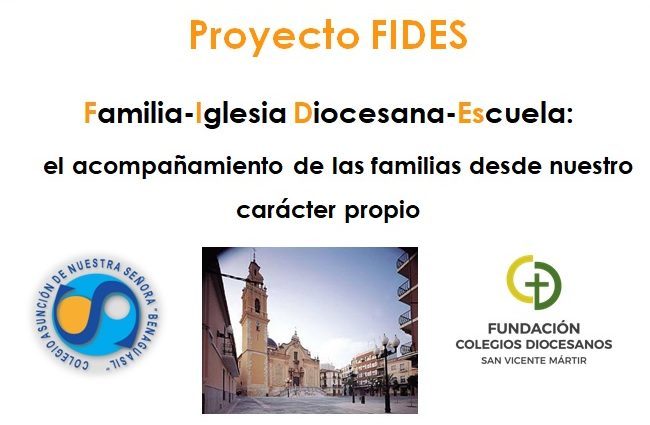 Proyecto FIDES

Familia-Iglesia Diocesana-Escuela:

el acompañamiento de las familias desde nuestro carácter propio

COLEGIO ASUNCIÓN DE NUESTRA SEÑORA · BENAGUASIL ·

FUNDACIÓN
COLEGIOS DIOCESANOS
SAN VICENTE MÁRTIR